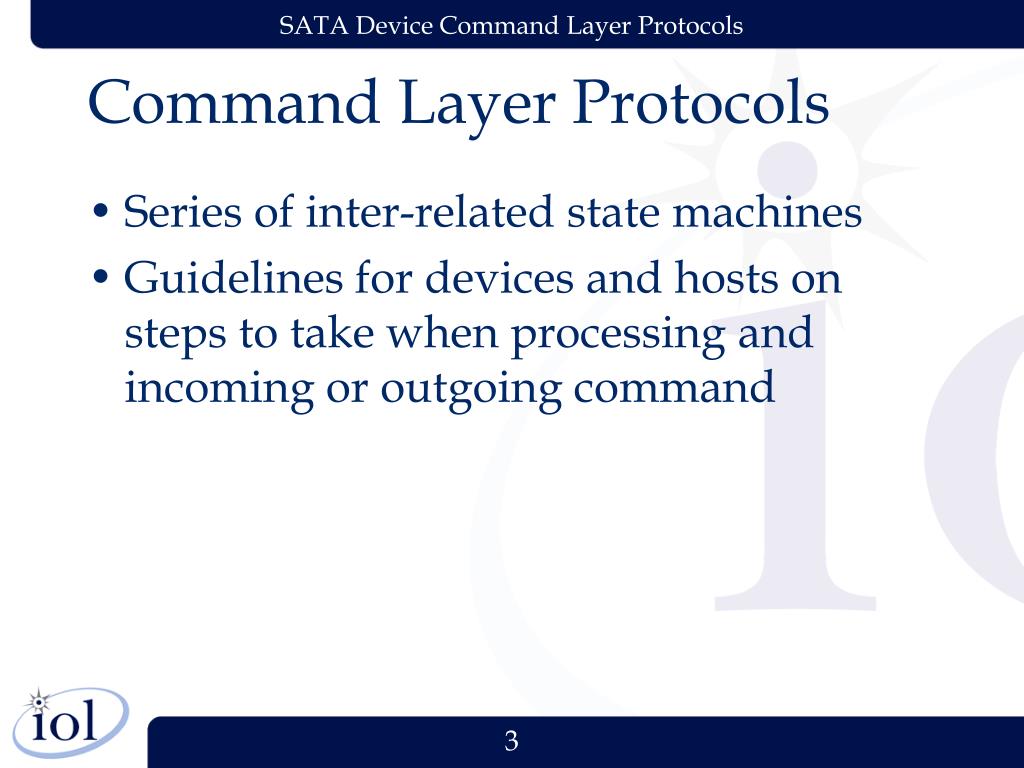 SATA Device Command Layer Protocols

Command Layer Protocols

• Series of inter-related state machines
• Guidelines for devices and hosts on steps to take when processing and incoming or outgoing command

iol

3